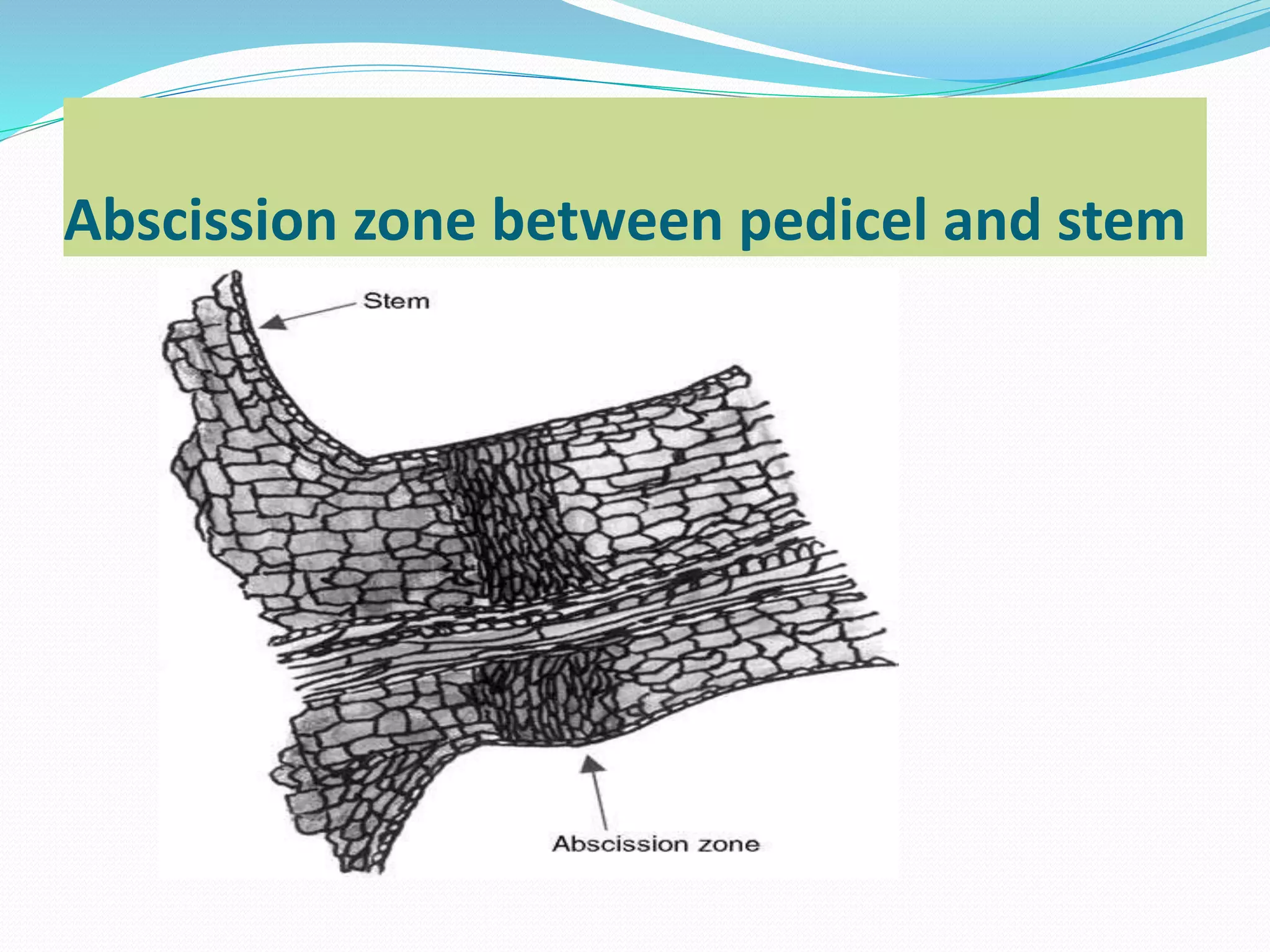 Abscission zone between pedicel and stem

Stem

Abscission zone